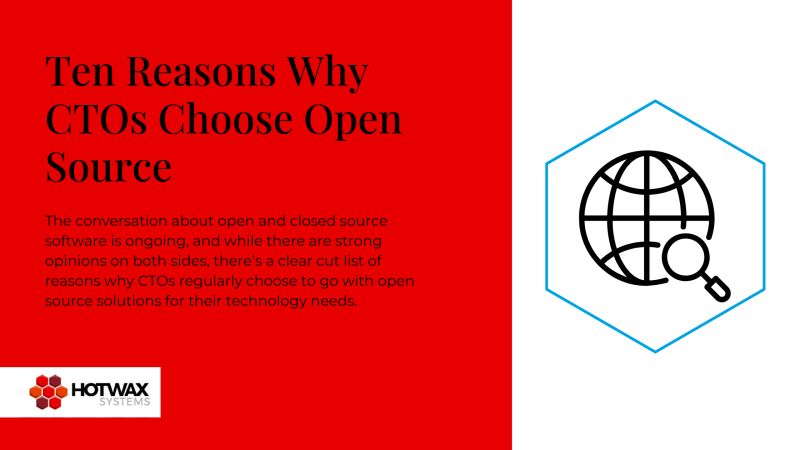 Ten Reasons Why CTOs Choose Open Source

The conversation about open and closed source software is ongoing, and while there are strong opinions on both sides, there's a clear cut list of reasons why CTOs regularly choose to go with open source solutions for their technology needs.

HOTWAX SYSTEMS